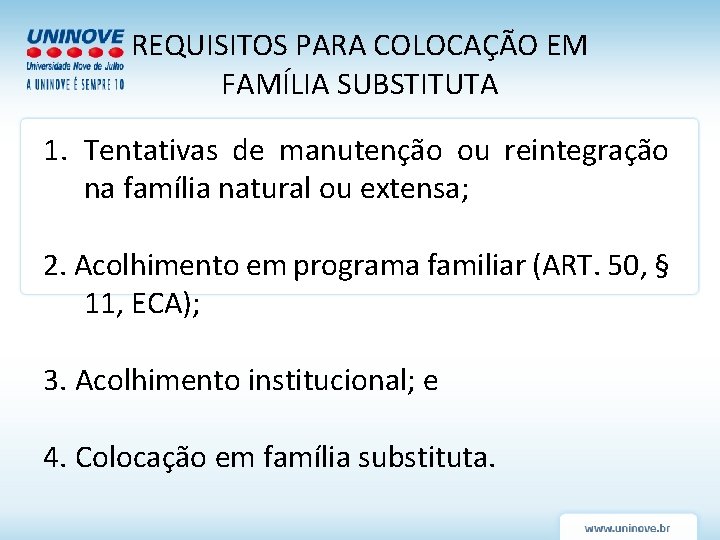 UNINOVE
Universidade Nove de Julho
A UNINOVE É SEMPRE 10

REQUISITOS PARA COLOCAÇÃO EM FAMÍLIA SUBSTITUTA

1. Tentativas de manutenção ou reintegração na família natural ou extensa;

2. Acolhimento em programa familiar (ART. 50, § 11, ECA);

3. Acolhimento institucional; e

4. Colocação em família substituta.

www.uninove.br